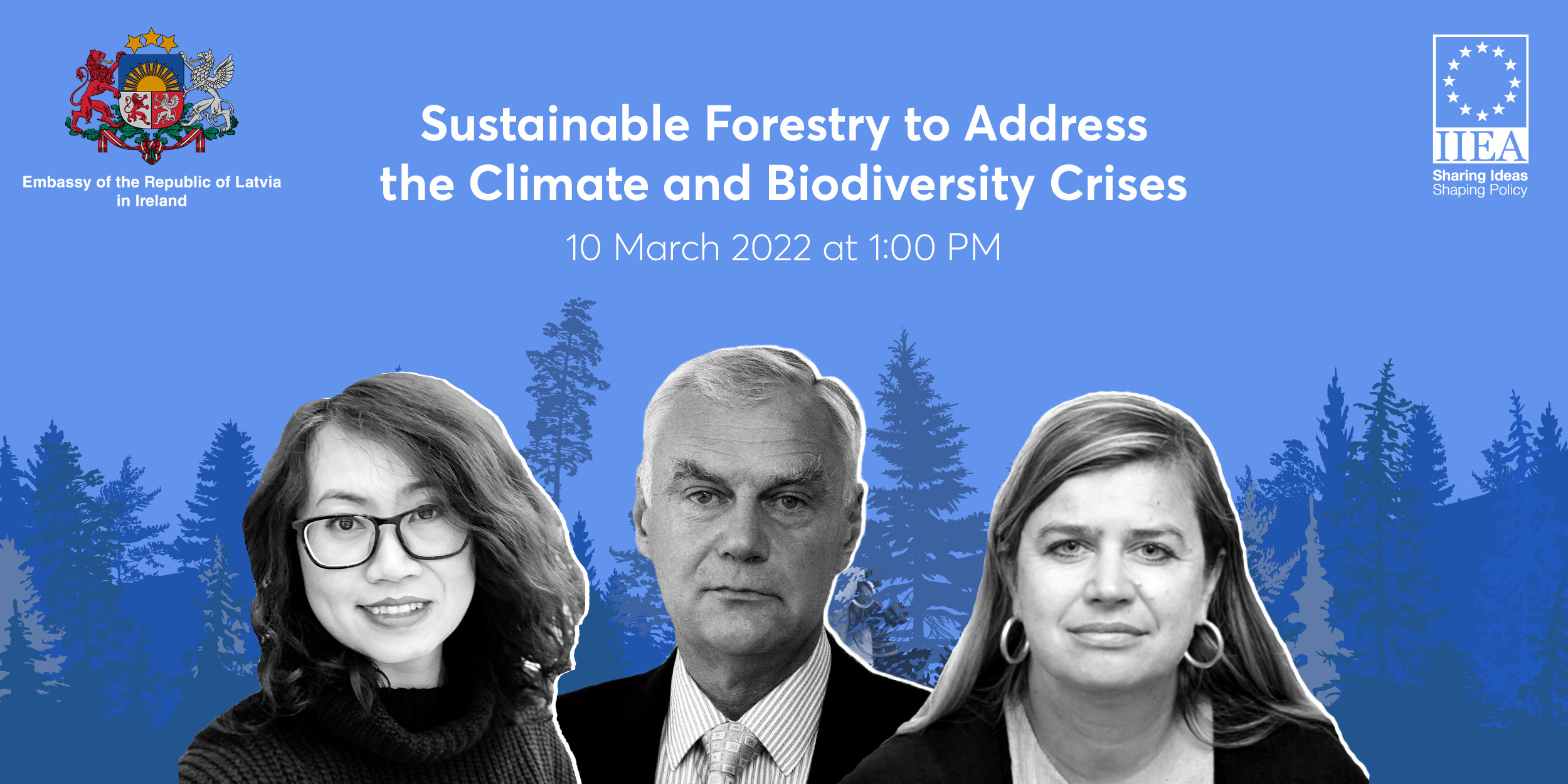 Embassy of the Republic of Latvia in Ireland

Sustainable Forestry to Address the Climate and Biodiversity Crises

10 March 2022 at 1:00 PM

IIEA
Sharing Ideas
Shaping Policy